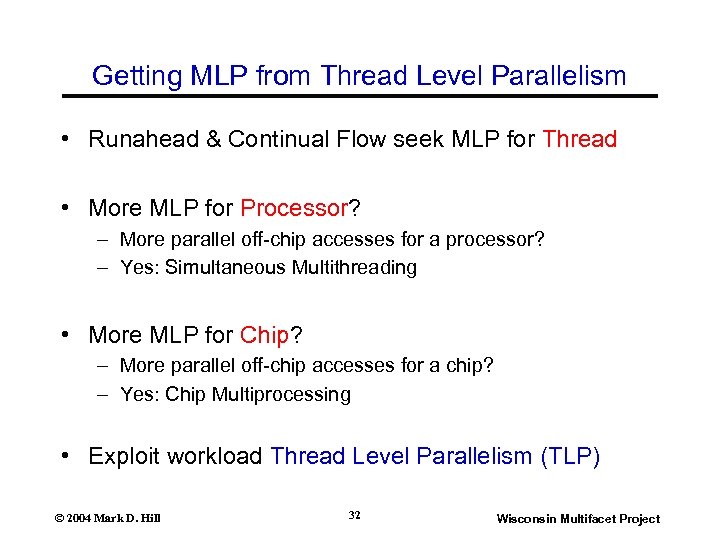 Getting MLP from Thread Level Parallelism

• Runahead & Continual Flow seek MLP for Thread

• More MLP for Processor?
– More parallel off-chip accesses for a processor?
– Yes: Simultaneous Multithreading

• More MLP for Chip?
– More parallel off-chip accesses for a chip?
– Yes: Chip Multiprocessing

• Exploit workload Thread Level Parallelism (TLP)

© 2004 Mark D. Hill

32

Wisconsin Multifacet Project